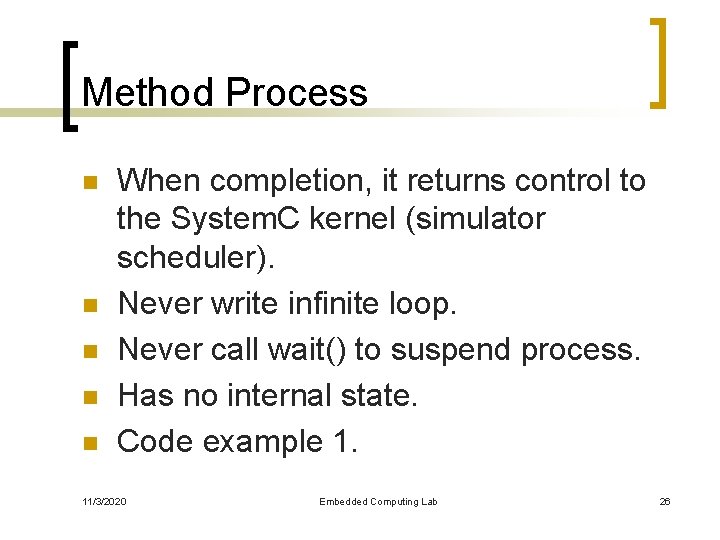 Method Process

- When completion, it returns control to the SystemC kernel (simulator scheduler).
- Never write infinite loop.
- Never call wait() to suspend process.
- Has no internal state.
- Code example 1.

11/3/2020 Embedded Computing Lab 26